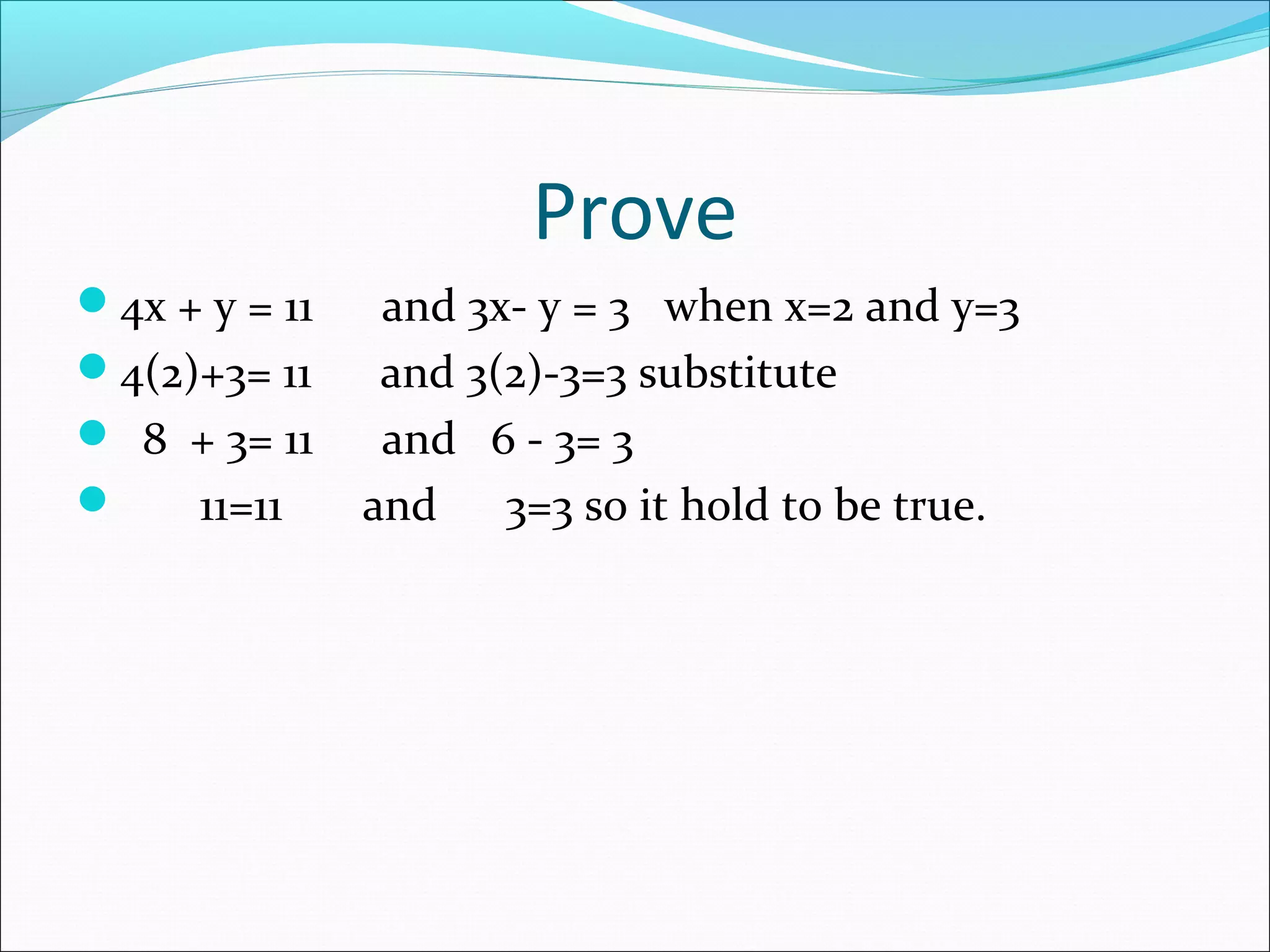 Prove

- $4x + y = 11$ and $3x - y = 3$ when $x=2$ and $y=3$
- $4(2)+3= 11$ and $3(2)-3=3$ substitute
- $8 + 3= 11$ and $6 - 3= 3$
- $11=11$ and $3=3$ so it hold to be true.